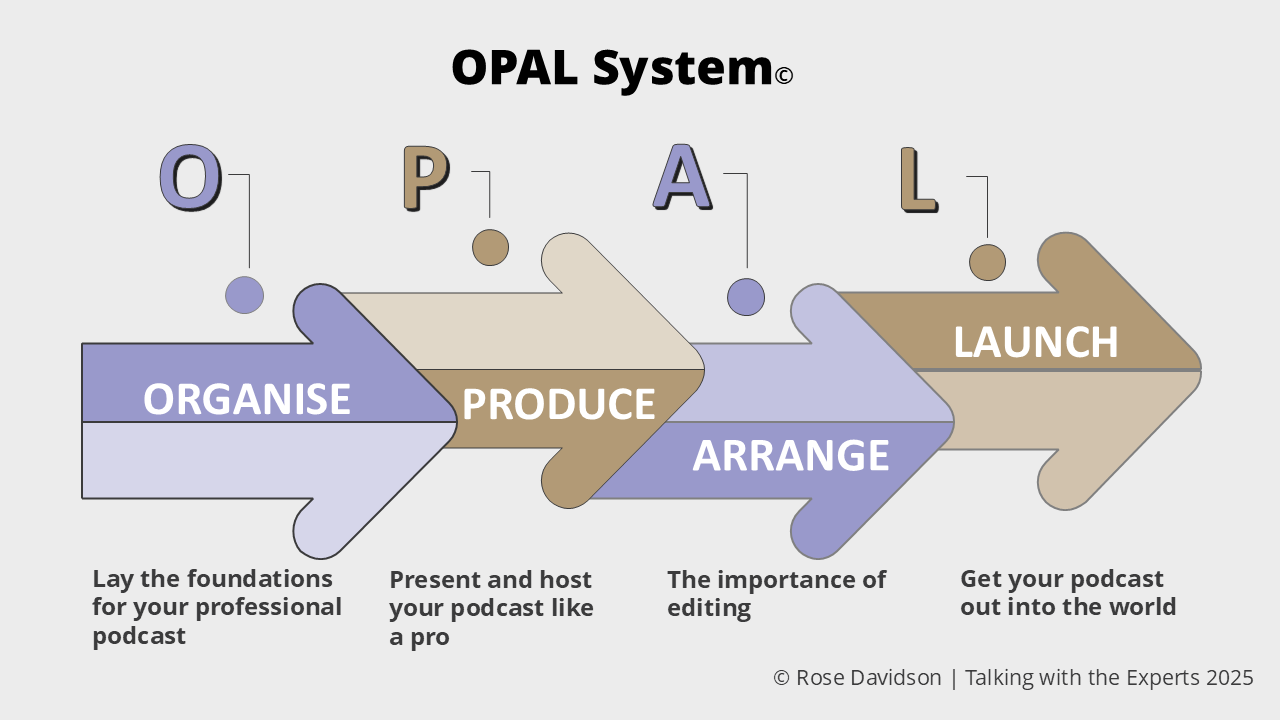 OPAL System©

O

P

A

L

ORGANISE

PRODUCE

ARRANGE

LAUNCH

Lay the foundations for your professional podcast

Present and host your podcast like a pro

The importance of editing

Get your podcast out into the world

© Rose Davidson | Talking with the Experts 2025